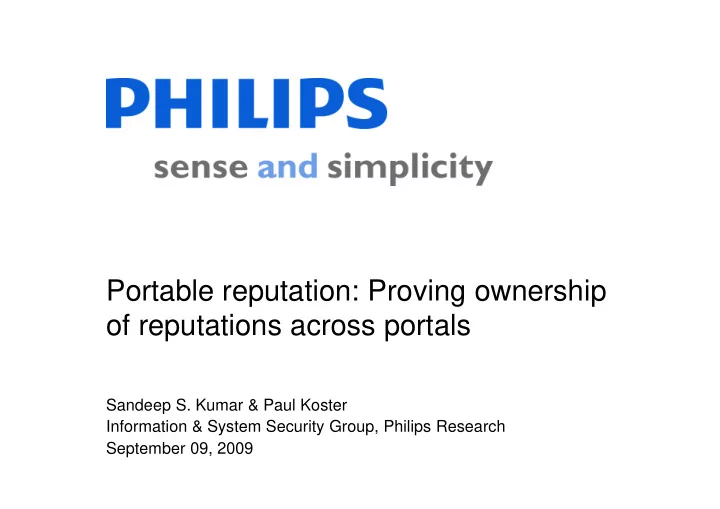 PHILIPS

sense and simplicity

Portable reputation: Proving ownership of reputations across portals

Sandeep S. Kumar & Paul Koster
Information & System Security Group, Philips Research
September 09, 2009